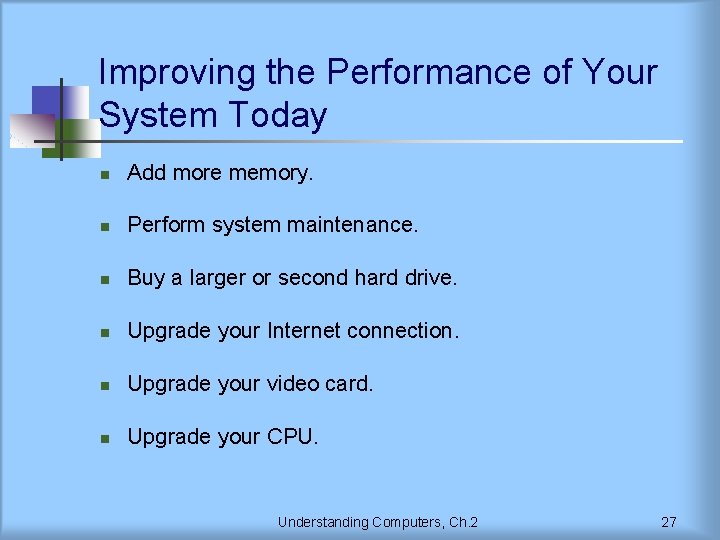 Improving the Performance of Your System Today

- Add more memory.
- Perform system maintenance.
- Buy a larger or second hard drive.
- Upgrade your Internet connection.
- Upgrade your video card.
- Upgrade your CPU.

Understanding Computers, Ch.2

27